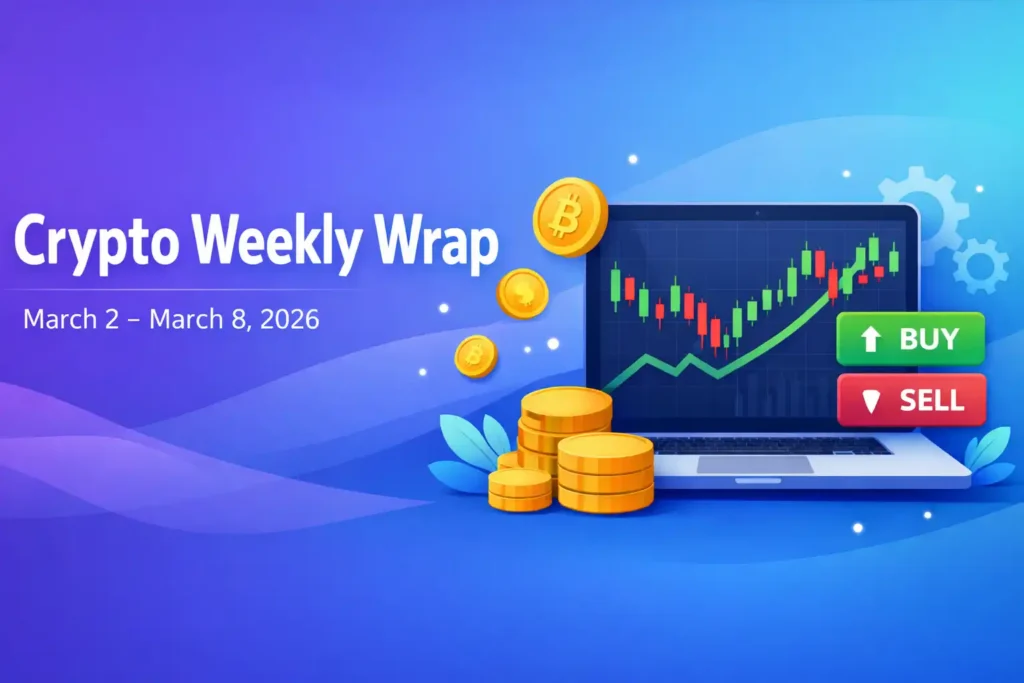 Crypto Weekly Wrap

March 2 – March 8, 2026

BUY

SELL